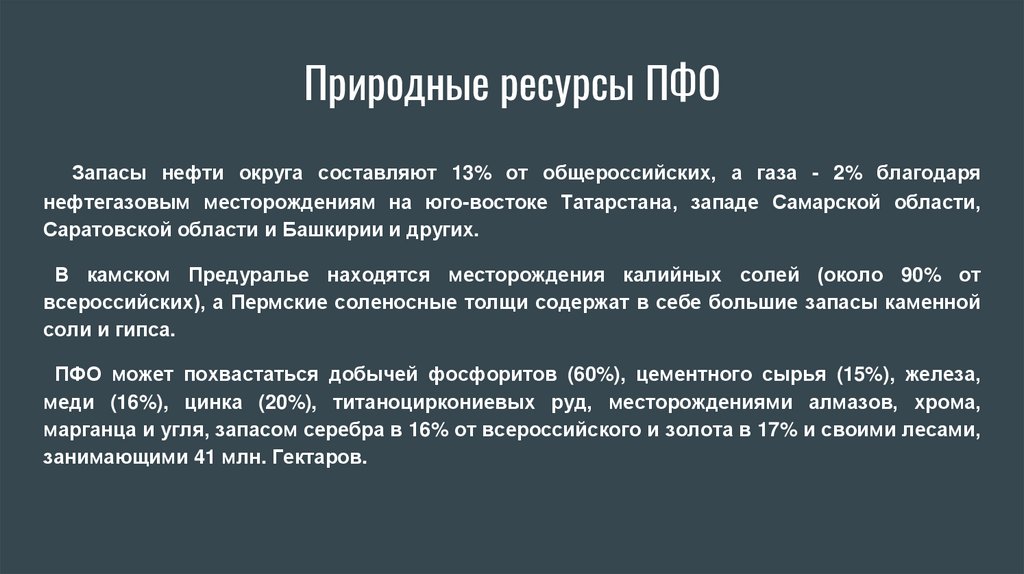 Природные ресурсы ПФО

Запасы нефти округа составляют 13% от общероссийских, а газа - 2% благодаря нефтегазовым месторождениям на юго-востоке Татарстана, западе Самарской области, Саратовской области и Башкирии и других.

В камском Предуралье находятся месторождения калийных солей (около 90% от всероссийских), а Пермские соленосные толщи содержат в себе большие запасы каменной соли и гипса.

ПФО может похвастаться добычей фосфоритов (60%), цементного сырья (15%), железа, меди (16%), цинка (20%), титаноциркониевых руд, месторождениями алмазов, хрома, марганца и угля, запасом серебра в 16% от всероссийского и золота в 17% и своими лесами, занимающими 41 млн. Гектаров.